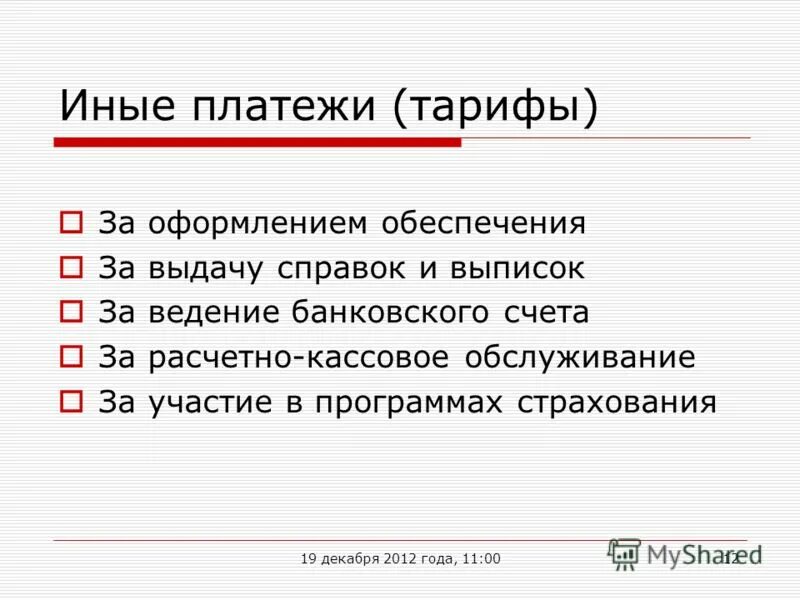 Иные платежи (тарифы)

За оформлением обеспечения
За выдачу справок и выписок
За ведение банковского счета
За расчетно-кассовое обслуживание
За участие в программах страхования

19 декабря 2012 года, 11:00

MyShared

12